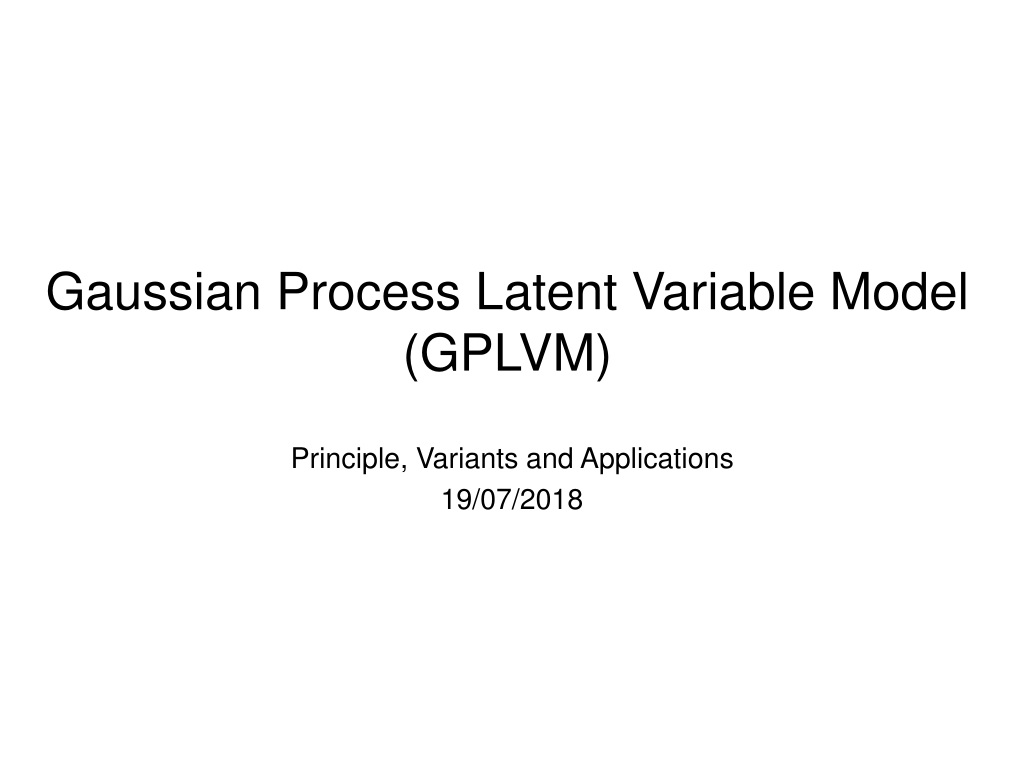 Gaussian Process Latent Variable Model (GPLVM)

Principle, Variants and Applications
19/07/2018